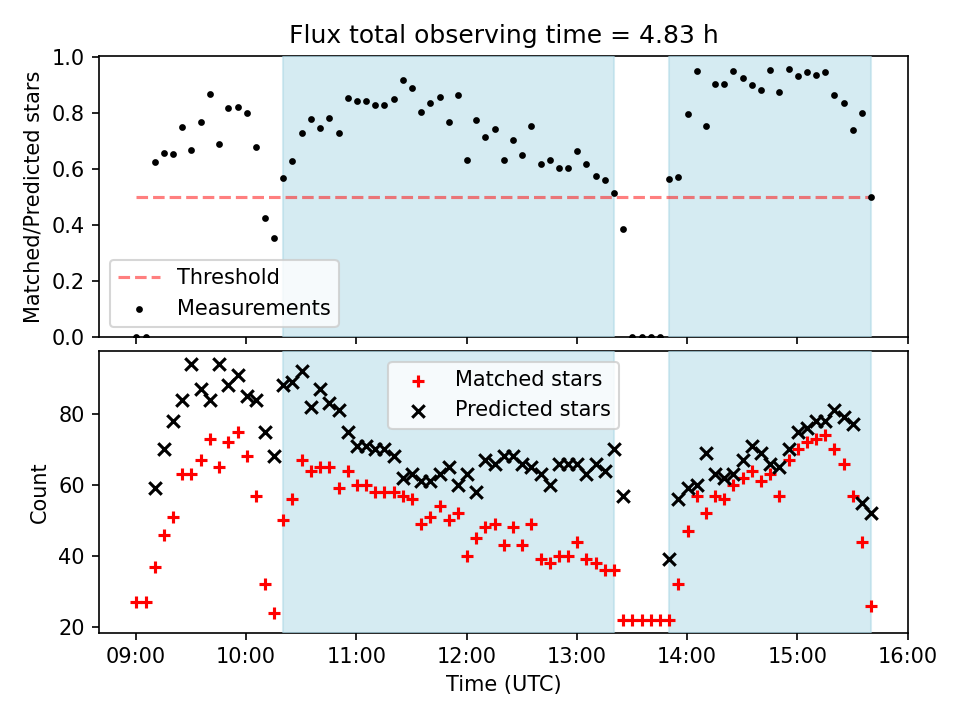 Flux total observing time = 4.83 h

Matched/Predicted stars

1.0
0.8
0.6
0.4
0.2
0.0

Threshold
Measurements

Count

80
60
40
20

Matched stars
Predicted stars

09:00 10:00 11:00 12:00 13:00 14:00 15:00 16:00

Time (UTC)